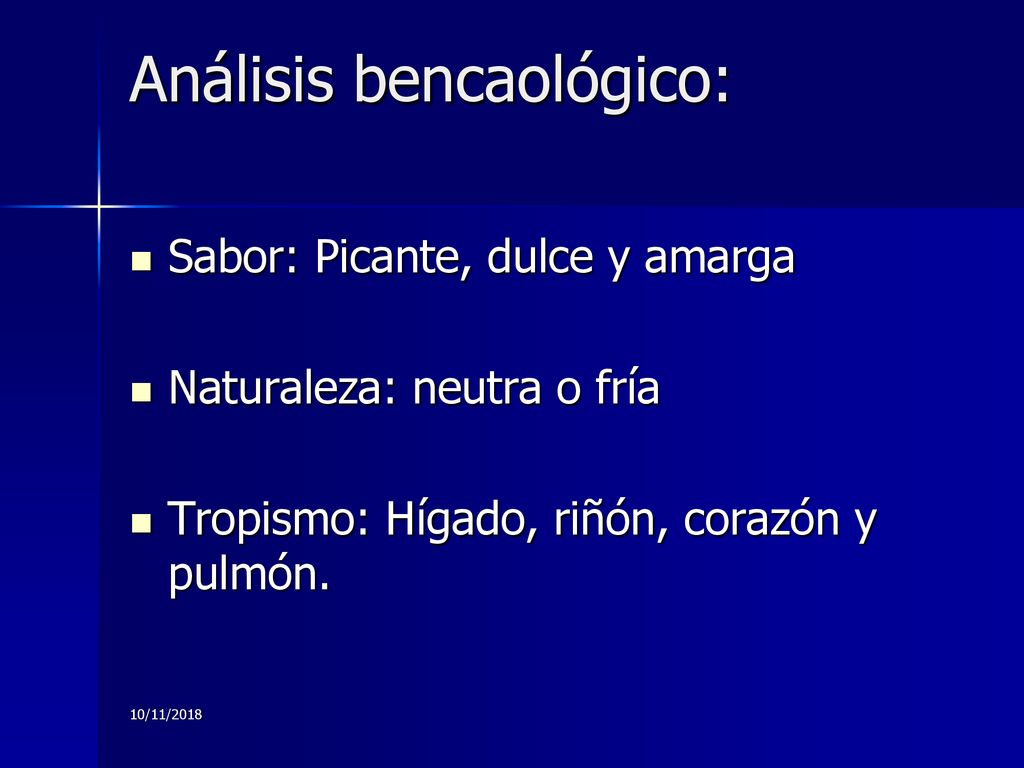 Análisis bencaológico:

Sabor: Picante, dulce y amarga

Naturaleza: neutra o fría

Tropismo: Hígado, riñón, corazón y pulmón.

10/11/2018